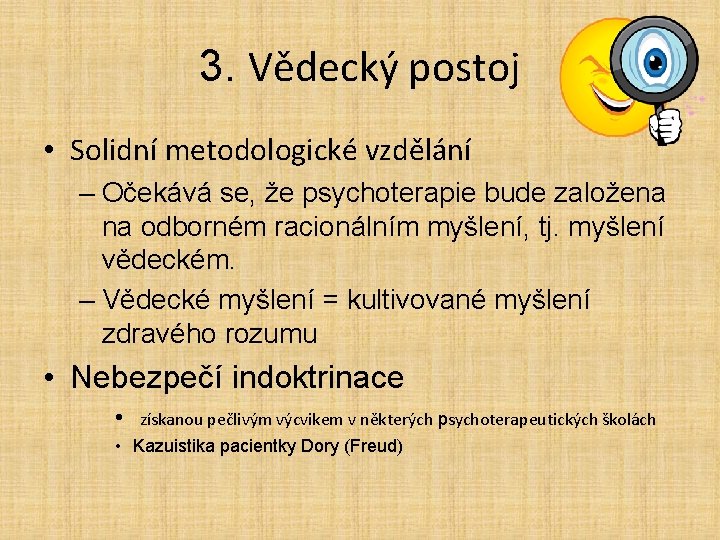 3. Vědecký postoj

• Solidní metodologické vzdělání
– Očekává se, že psychoterapie bude založena na odborném racionálním myšlení, tj. myšlení vědeckém.
– Vědecké myšlení = kultivované myšlení zdravého rozumu

• Nebezpečí indoktrinace
• získanou pečlivým výcvikem v některých psychoterapeutických školách
• Kazuistika pacientky Dory (Freud)